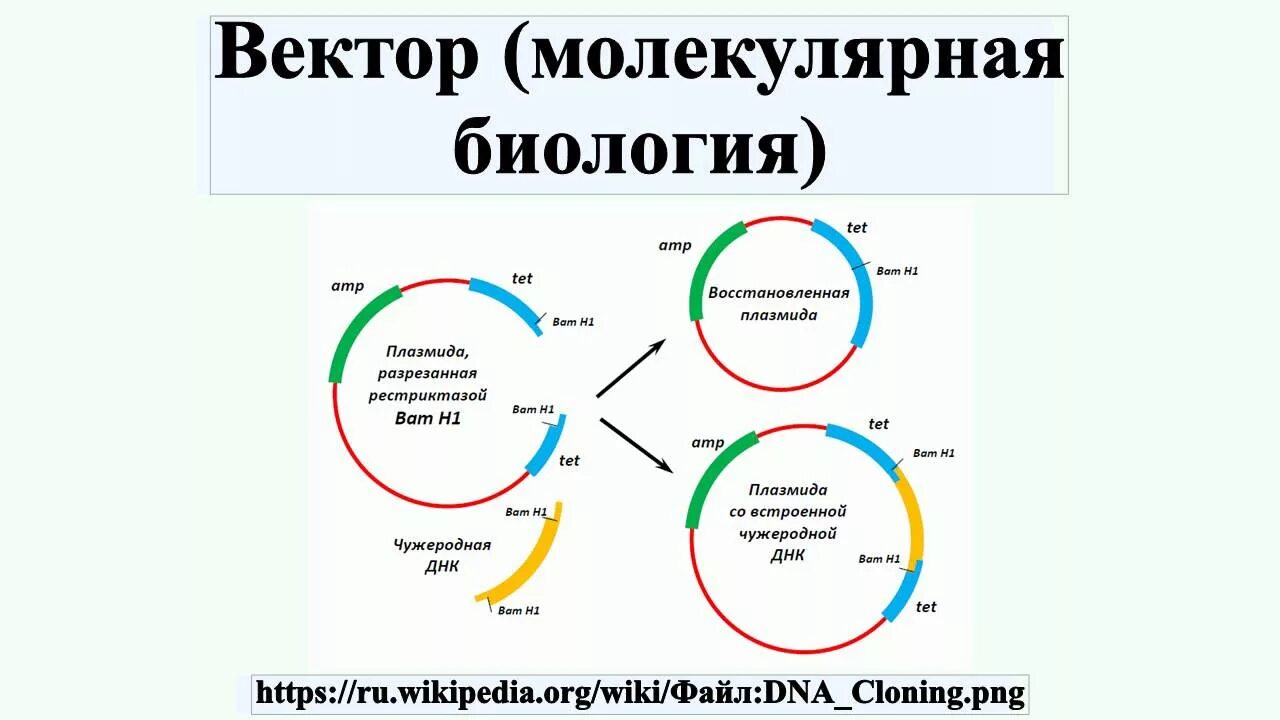 Вектор (молекулярная биология)

amp

tet

Bam H1

Плазмида, разрезанная рестриктазой Bam H1

Bam H1

tet

Bam H1

Чужеродная ДНК

Bam H1

amp

tet

Bam H1

Восстановленная плазмида

amp

tet

Bam H1

Плазмида со встроенной чужеродной ДНК

Bam H1

tet

https://ru.wikipedia.org/wiki/Файл:DNA_Cloning.png